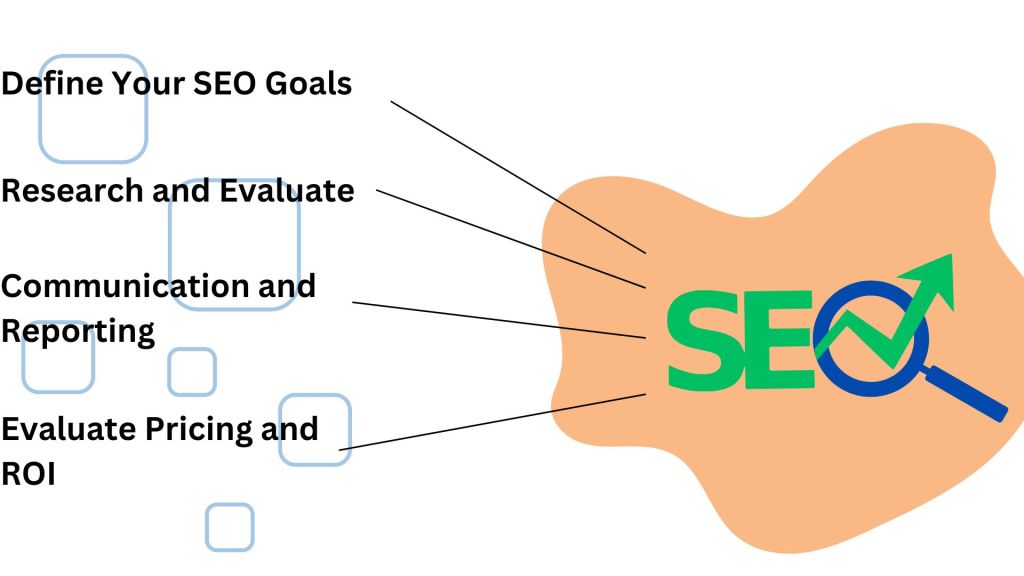 Define Your SEO Goals

Research and Evaluate

Communication and Reporting

Evaluate Pricing and ROI

SEO